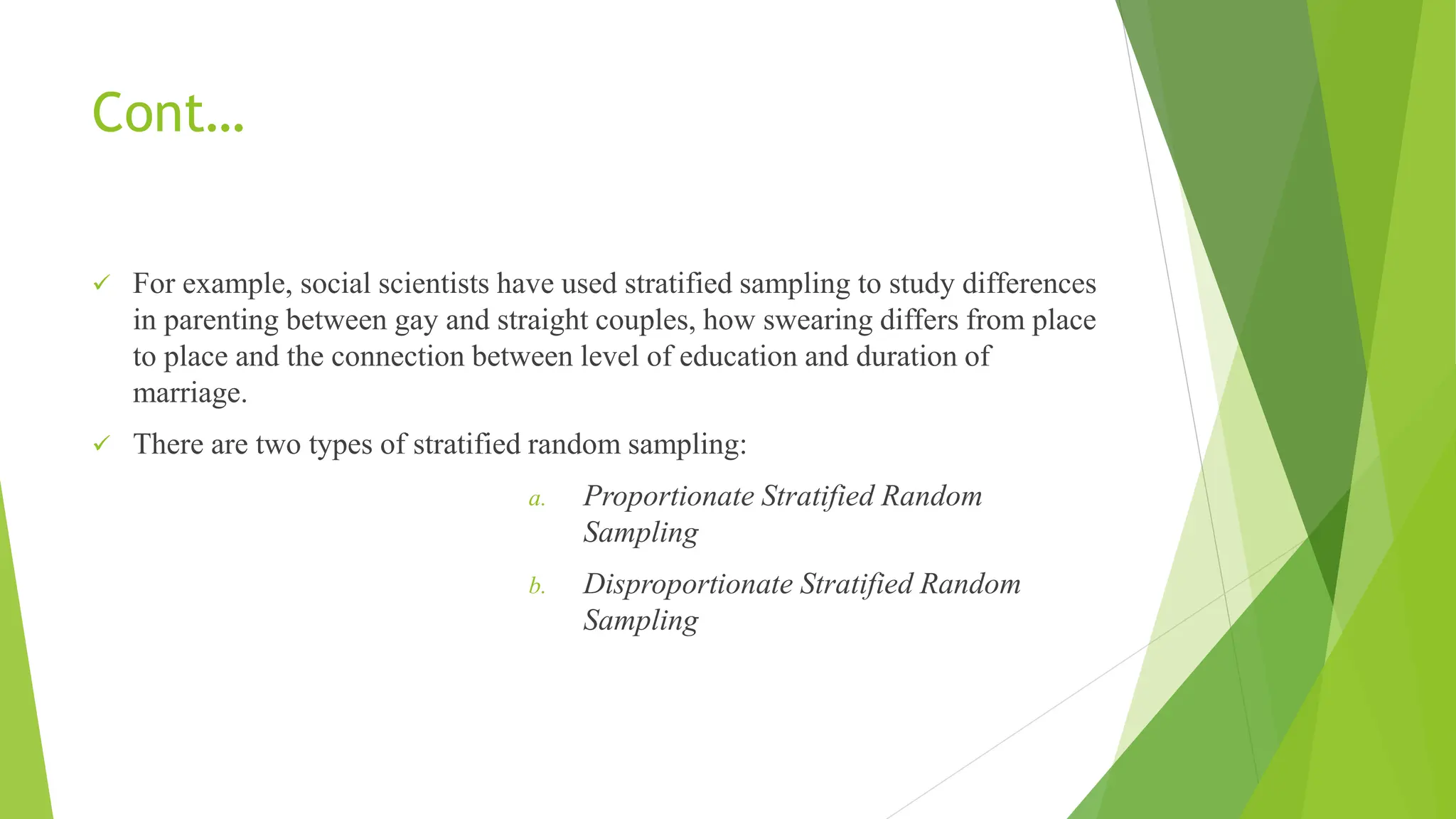 Cont…

✓ For example, social scientists have used stratified sampling to study differences in parenting between gay and straight couples, how swearing differs from place to place and the connection between level of education and duration of marriage.

✓ There are two types of stratified random sampling:

a. Proportionate Stratified Random Sampling

b. Disproportionate Stratified Random Sampling